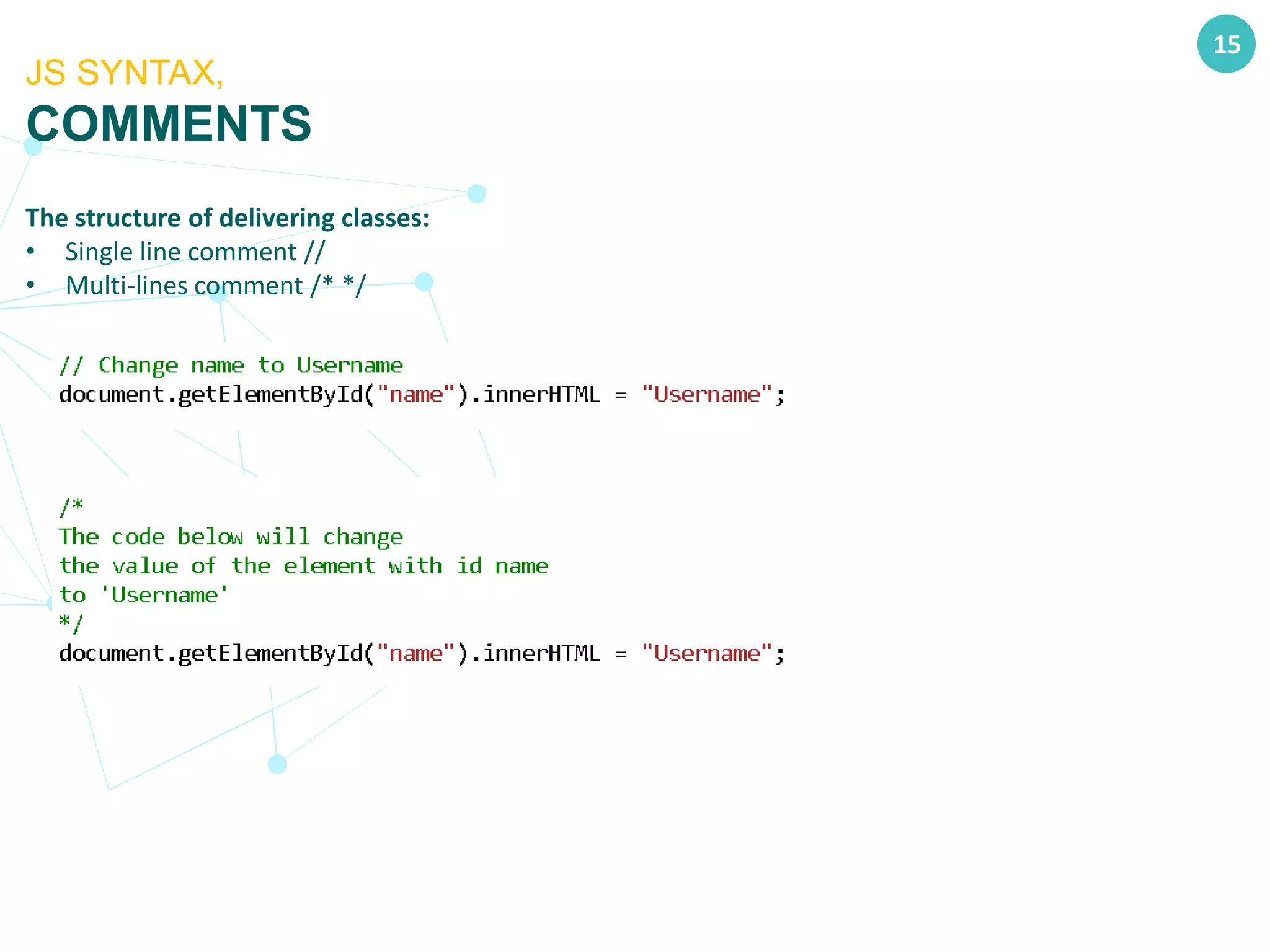 15

JS SYNTAX,
COMMENTS

The structure of delivering classes:
• Single line comment //
• Multi-lines comment /* */

// Change name to Username
document.getElementById("name").innerHTML = "Username";

/*
The code below will change
the value of the element with id name
to 'Username'
*/
document.getElementById("name").innerHTML = "Username";